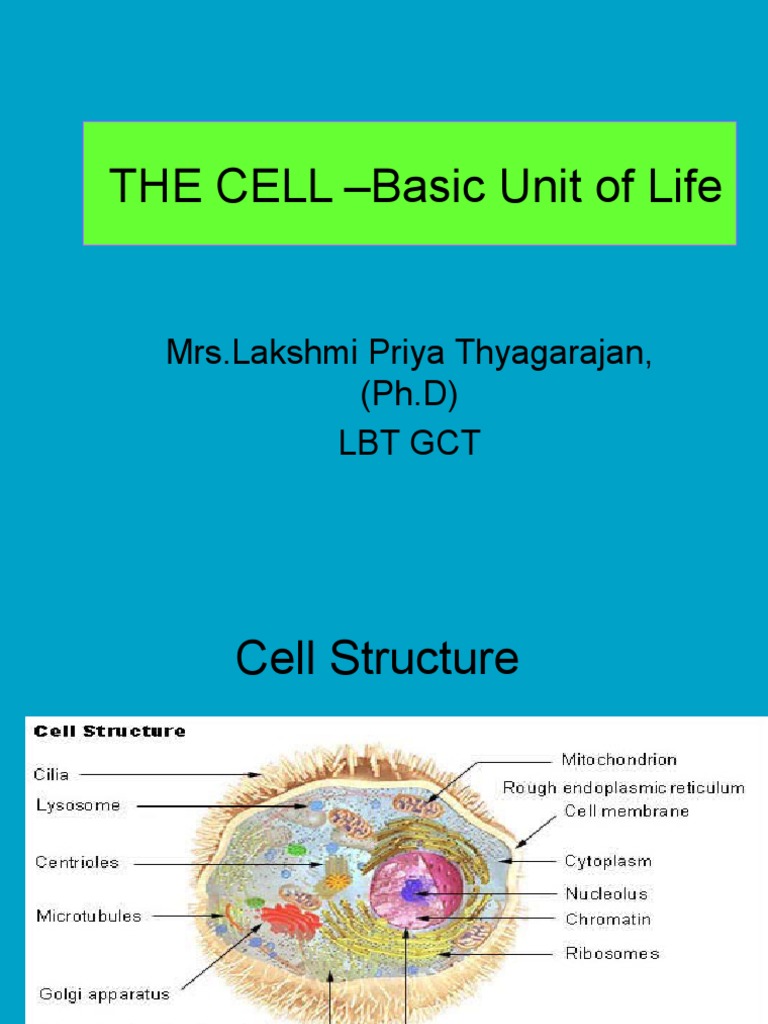 THE CELL –Basic Unit of Life

Mrs.Lakshmi Priya Thyagarajan, (Ph.D)
LBT GCT

Cell Structure

Cell Structure
Cilia
Lysosome
Centrioles
Microtubules
Golgi apparatus
Mitochondrion
Rough endoplasmic reticulum
Cell membrane
Cytoplasm
Nucleolus
Chromatin
Ribosomes